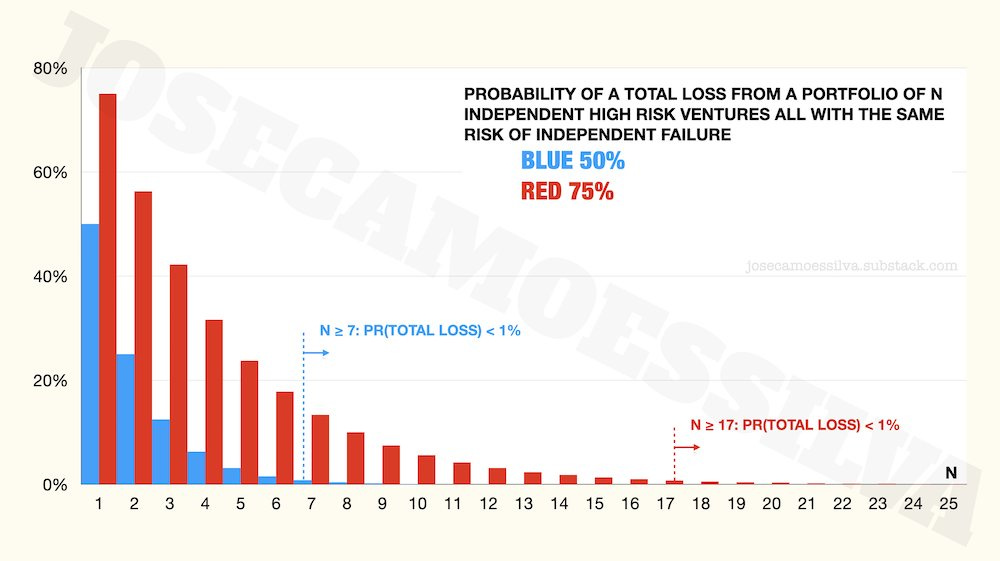 JOSECAMOESSILVA

80%

60%

40%

20%

0%

PROBABILITY OF A TOTAL LOSS FROM A PORTFOLIO OF N INDEPENDENT HIGH RISK VENTURES ALL WITH THE SAME RISK OF INDEPENDENT FAILURE

BLUE 50%

RED 75%

josecamoessilva.substack.com

N ≥ 7: PR(TOTAL LOSS) < 1%

N ≥ 17: PR(TOTAL LOSS) < 1%

N

1 2 3 4 5 6 7 8 9 10 11 12 13 14 15 16 17 18 19 20 21 22 23 24 25